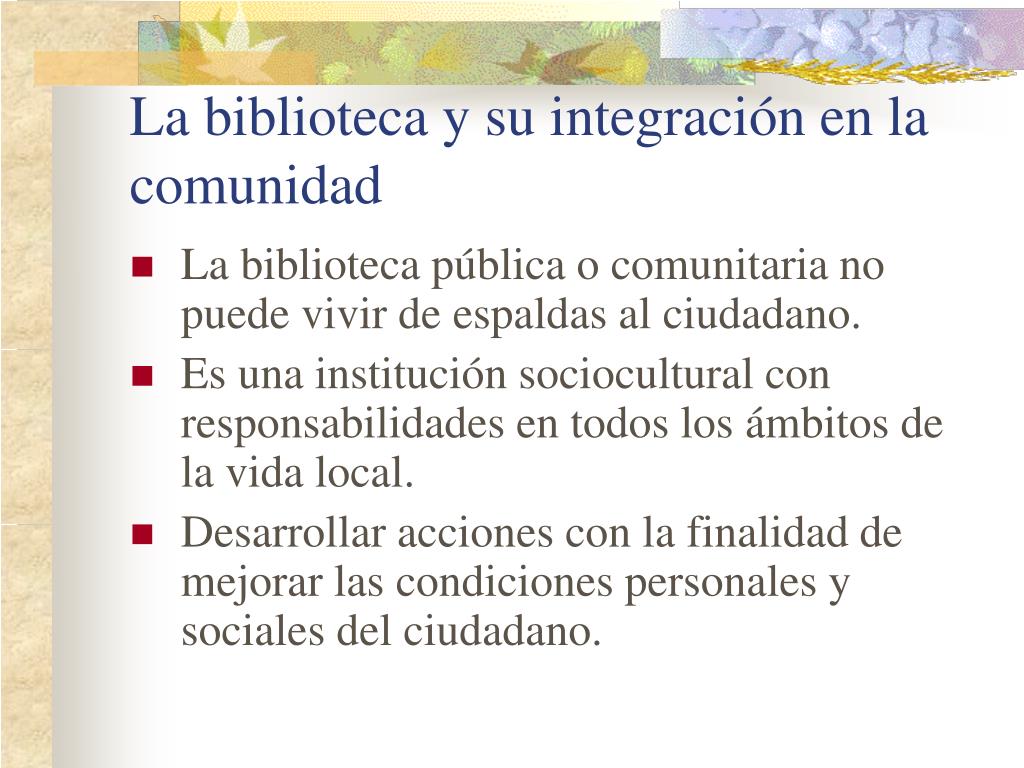 La biblioteca y su integración en la comunidad

- La biblioteca pública o comunitaria no puede vivir de espaldas al ciudadano.
- Es una institución sociocultural con responsabilidades en todos los ámbitos de la vida local.
- Desarrollar acciones con la finalidad de mejorar las condiciones personales y sociales del ciudadano.